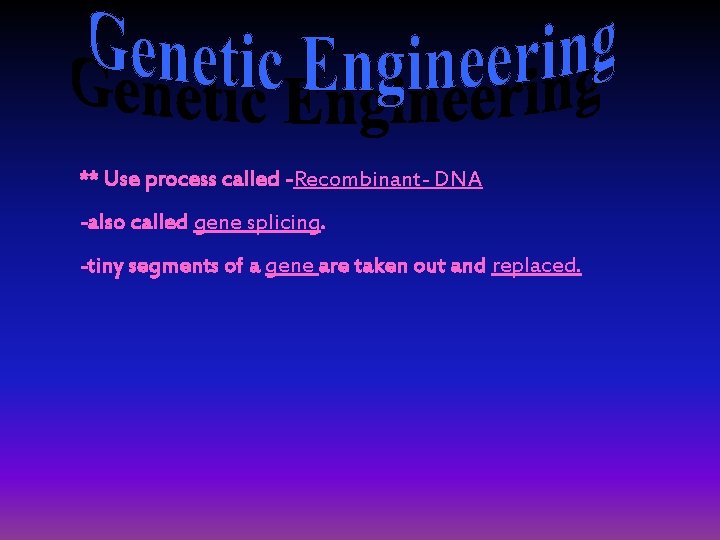 Genetic Engineering

** Use process called -Recombinant- DNA

-also called gene splicing.

-tiny segments of a gene are taken out and replaced.